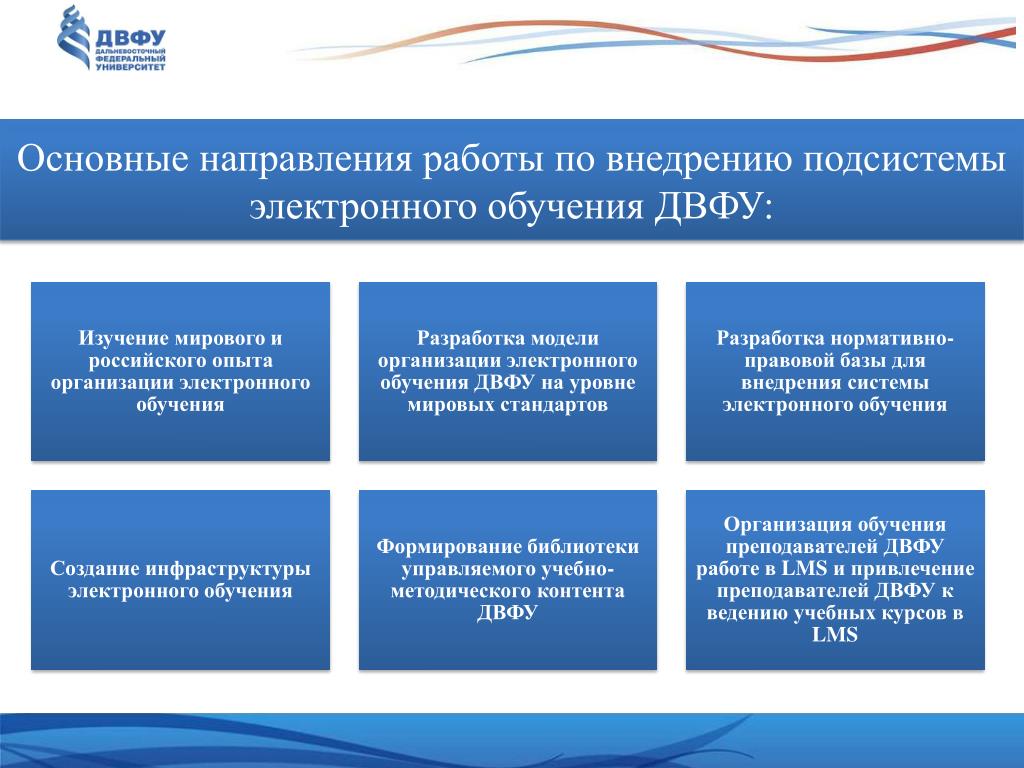 ДВФУ
ДАЛЬНЕВОСТОЧНЫЙ ФЕДЕРАЛЬНЫЙ УНИВЕРСИТЕТ

Основные направления работы по внедрению подсистемы электронного обучения ДВФУ:

Изучение мирового и российского опыта организации электронного обучения

Разработка модели организации электронного обучения ДВФУ на уровне мировых стандартов

Разработка нормативно-правовой базы для внедрения системы электронного обучения

Создание инфраструктуры электронного обучения

Формирование библиотеки управляемого учебно-методического контента ДВФУ

Организация обучения преподавателей ДВФУ работе в LMS и привлечение преподавателей ДВФУ к ведению учебных курсов в LMS